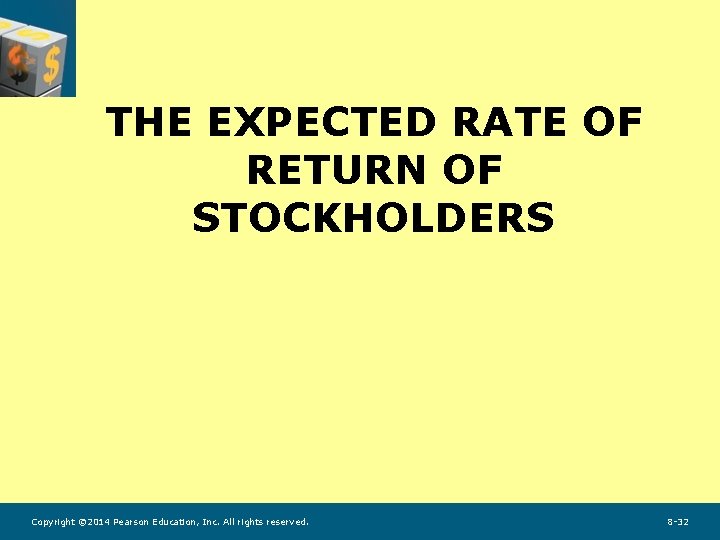 THE EXPECTED RATE OF RETURN OF STOCKHOLDERS

Copyright ©2014 Pearson Education, Inc. All rights reserved.

8-32